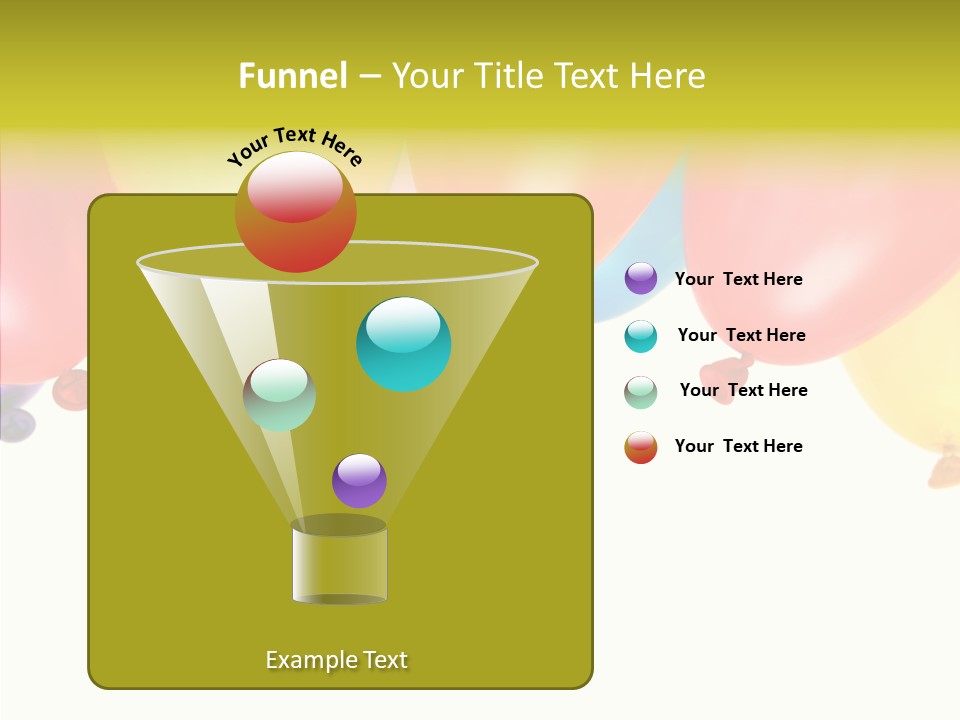 Funnel – Your Title Text Here

Your Text Here

Your Text Here

Your Text Here

Your Text Here

Your Text Here

Example Text